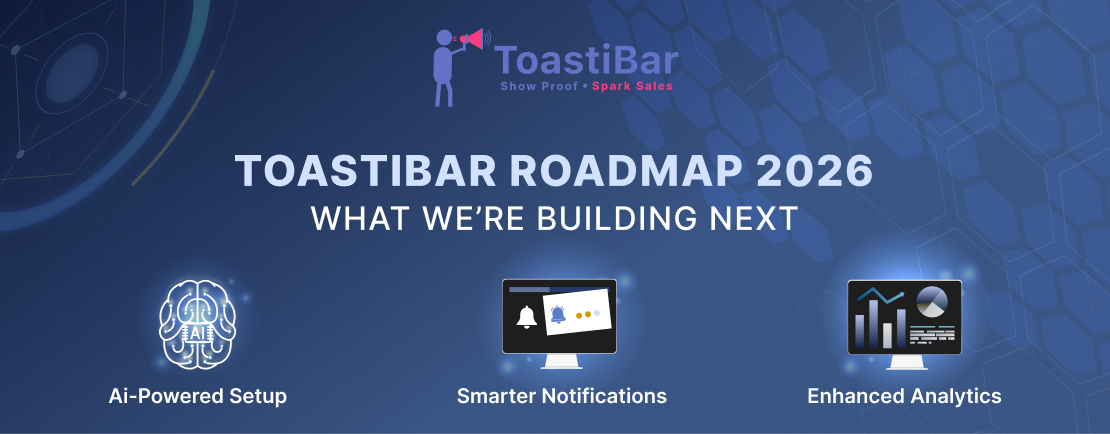 ToastiBar
Show Proof • Spark Sales

TOASTIBAR ROADMAP 2026
WHAT WE'RE BUILDING NEXT

AI

Ai-Powered Setup

Smarter Notifications

Enhanced Analytics